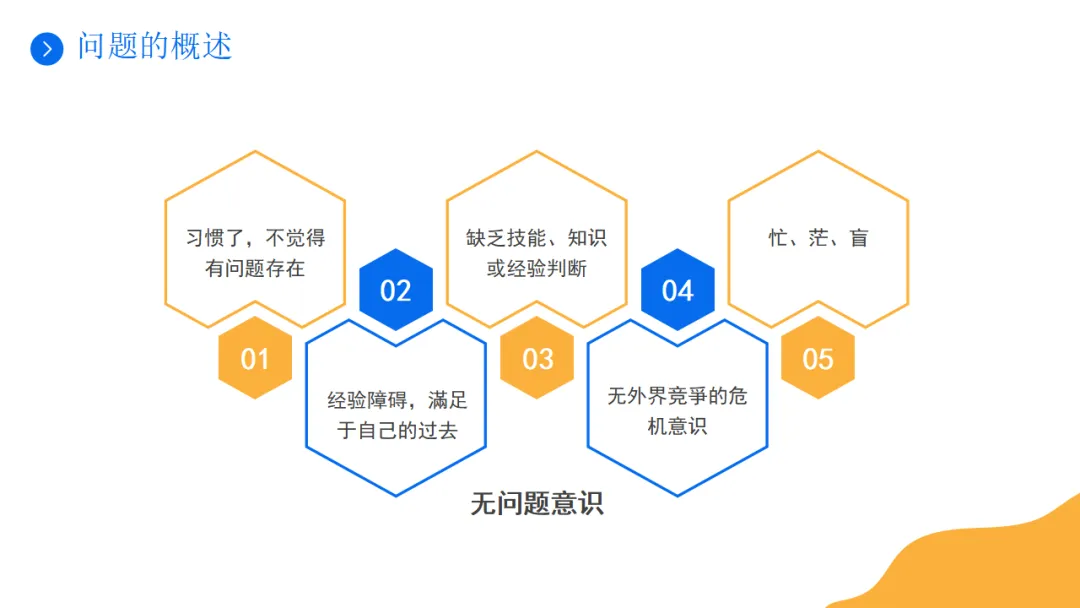 问题的概述

习惯了，不觉得有问题存在

01

02

经验障碍，满足于自己的过去

缺乏技能、知识或经验判断

03

04

无外界竞争的危机意识

忙、茫、盲

05

无问题意识